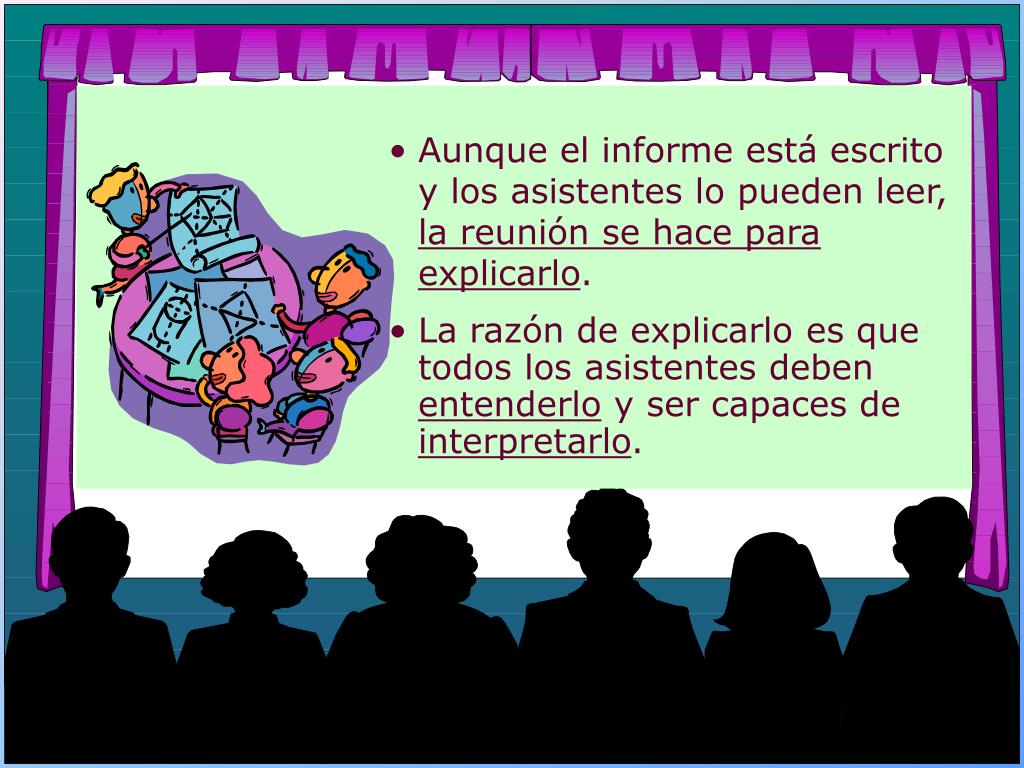 • Aunque el informe está escrito y los asistentes lo pueden leer, la reunión se hace para explicarlo.

• La razón de explicarlo es que todos los asistentes deben entenderlo y ser capaces de interpretarlo.